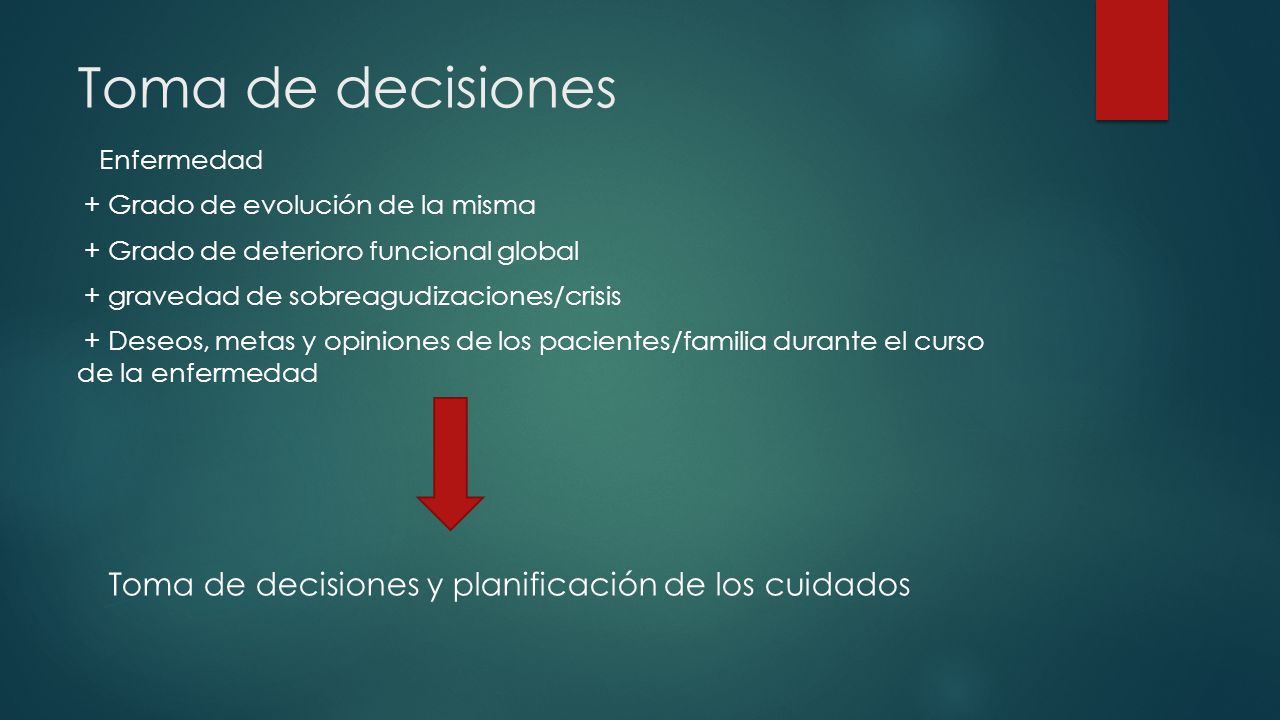 Toma de decisiones

Enfermedad

+ Grado de evolución de la misma

+ Grado de deterioro funcional global

+ gravedad de sobreagudizaciones/crisis

+ Deseos, metas y opiniones de los pacientes/familia durante el curso de la enfermedad

Toma de decisiones y planificación de los cuidados